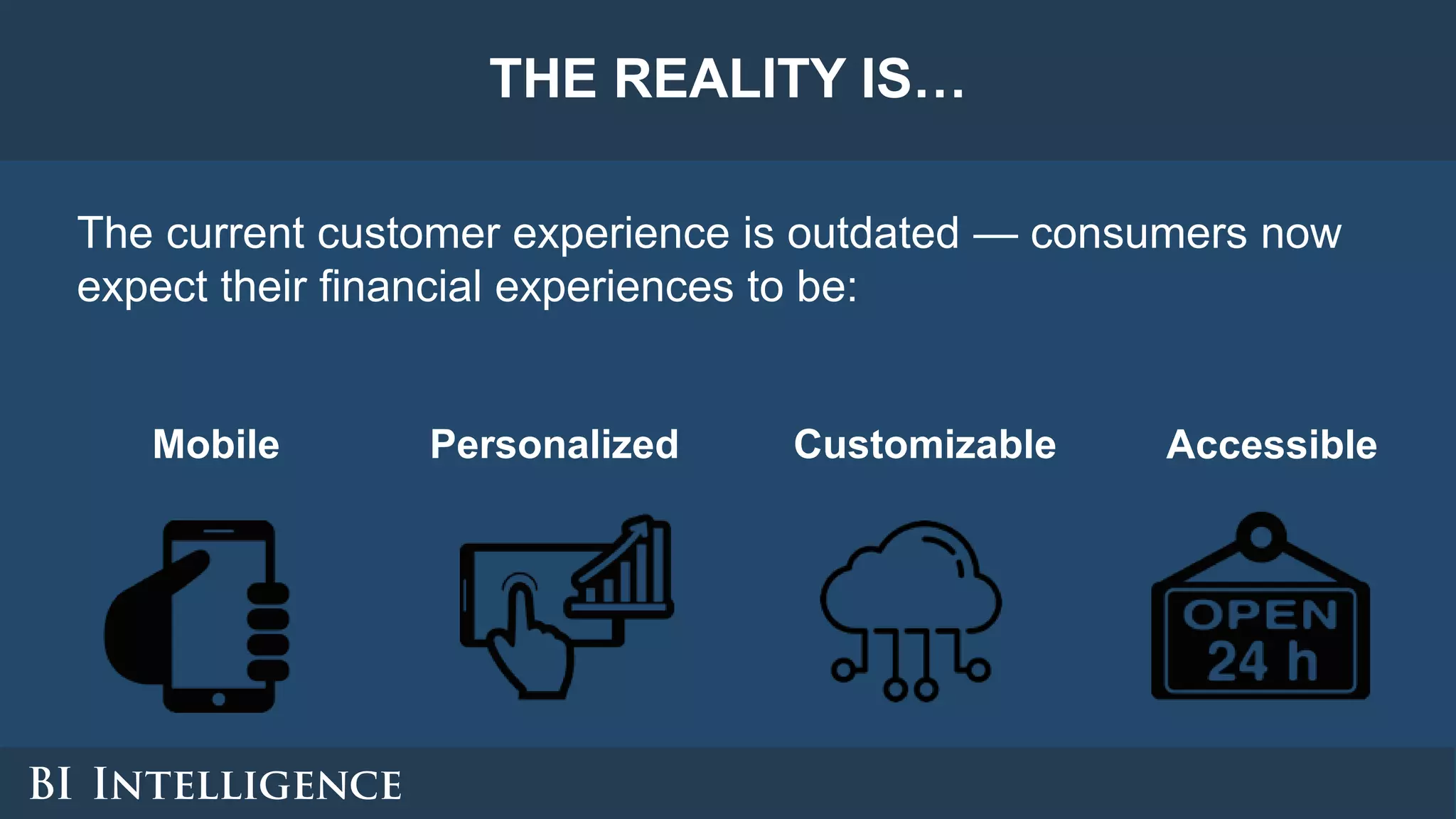 THE REALITY IS…

The current customer experience is outdated — consumers now expect their financial experiences to be:

Mobile

Personalized

Customizable

Accessible

OPEN 24 h

BI INTELLIGENCE